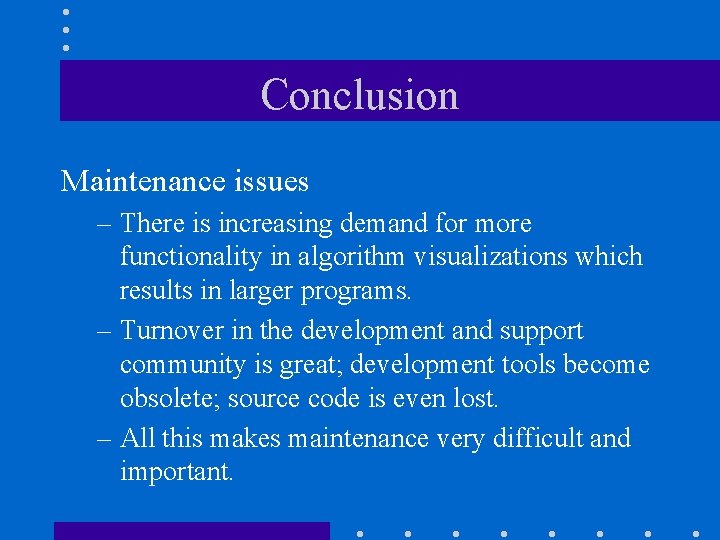 Conclusion

Maintenance issues

– There is increasing demand for more functionality in algorithm visualizations which results in larger programs.

– Turnover in the development and support community is great; development tools become obsolete; source code is even lost.

– All this makes maintenance very difficult and important.